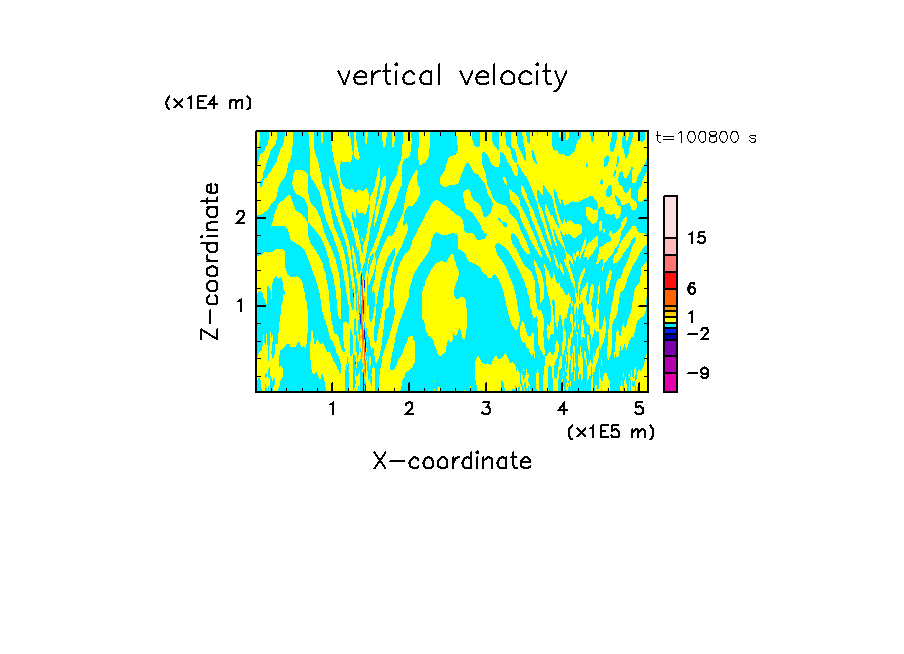 vertical velocity

(x1E4 m)

t=100800 s

Z-coordinate

2

1

15

6

1

−2

−9

1 2 3 4 5

(x1E5 m)

X-coordinate